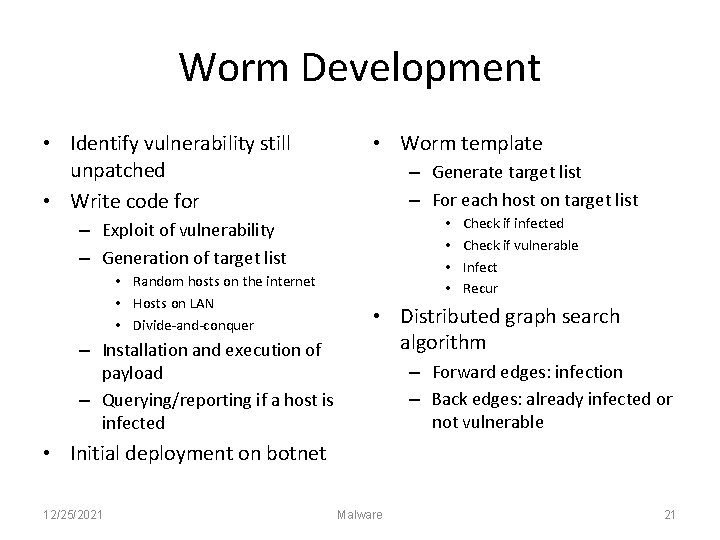 Worm Development

• Identify vulnerability still unpatched
• Write code for
– Exploit of vulnerability
– Generation of target list
• Random hosts on the internet
• Hosts on LAN
• Divide-and-conquer
– Installation and execution of payload
– Querying/reporting if a host is infected
• Initial deployment on botnet

• Worm template
– Generate target list
– For each host on target list
• Check if infected
• Check if vulnerable
• Infect
• Recur
• Distributed graph search algorithm
– Forward edges: infection
– Back edges: already infected or not vulnerable

12/25/2021
Malware
21